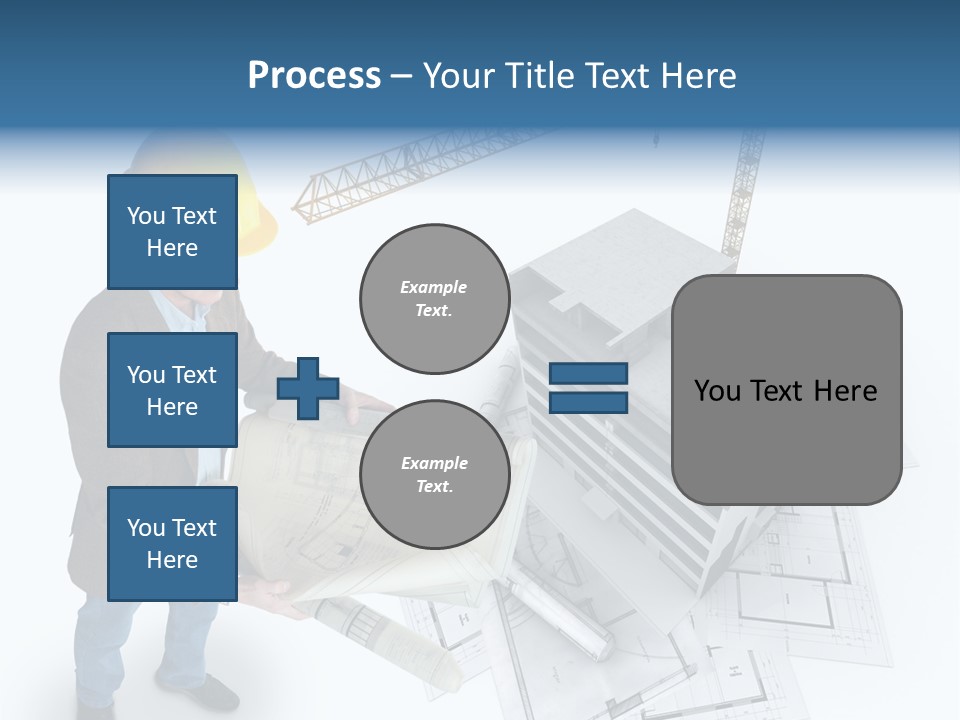 Process – Your Title Text Here

You Text Here

You Text Here

You Text Here

Example Text.

Example Text.

You Text Here